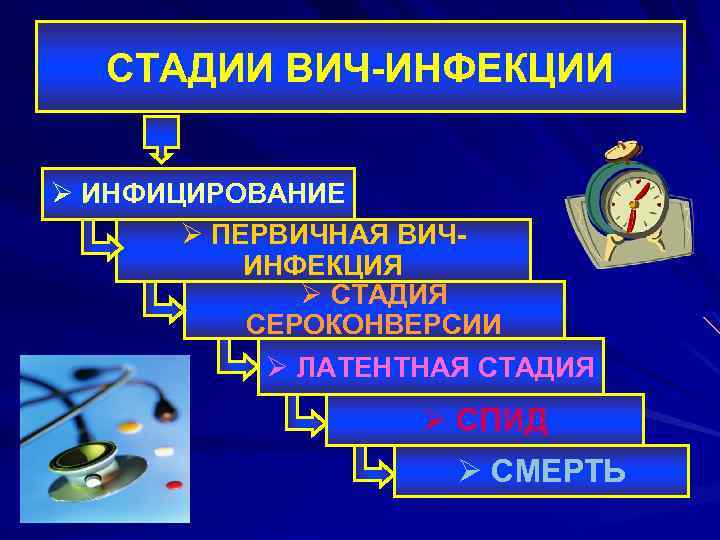 СТАДИИ ВИЧ-ИНФЕКЦИИ

➢ ИНФИЦИРОВАНИЕ

➢ ПЕРВИЧНАЯ ВИЧ-ИНФЕКЦИЯ

➢ СТАДИЯ СЕРОКОНВЕРСИИ

➢ ЛАТЕНТНАЯ СТАДИЯ

➢ СПИД

➢ СМЕРТЬ